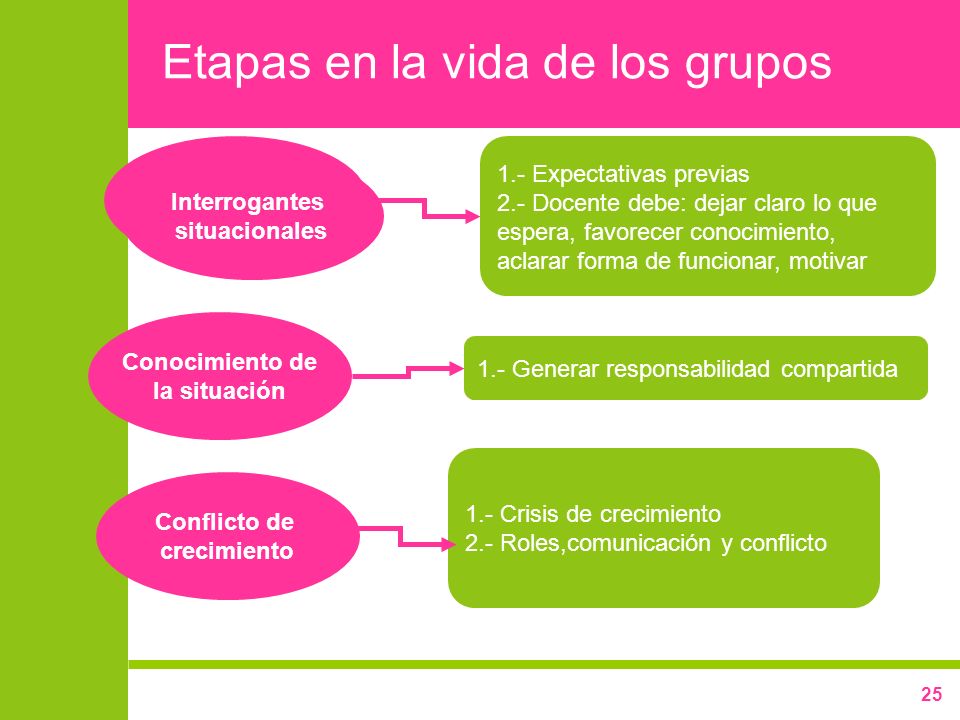 Etapas en la vida de los grupos

Interrogantes situacionales

1.- Expectativas previas
2.- Docente debe: dejar claro lo que espera, favorecer conocimiento, aclarar forma de funcionar, motivar

Conocimiento de la situación

1.- Generar responsabilidad compartida

Conflicto de crecimiento

1.- Crisis de crecimiento
2.- Roles,comunicación y conflicto

25